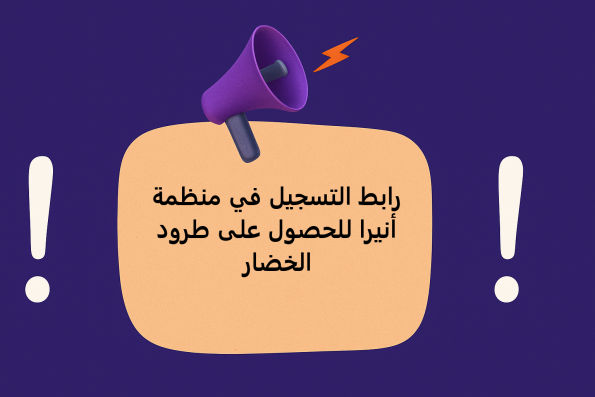 !
رابط التسجيل في منظمة أنيرا للحصول على طرود الخضار
!